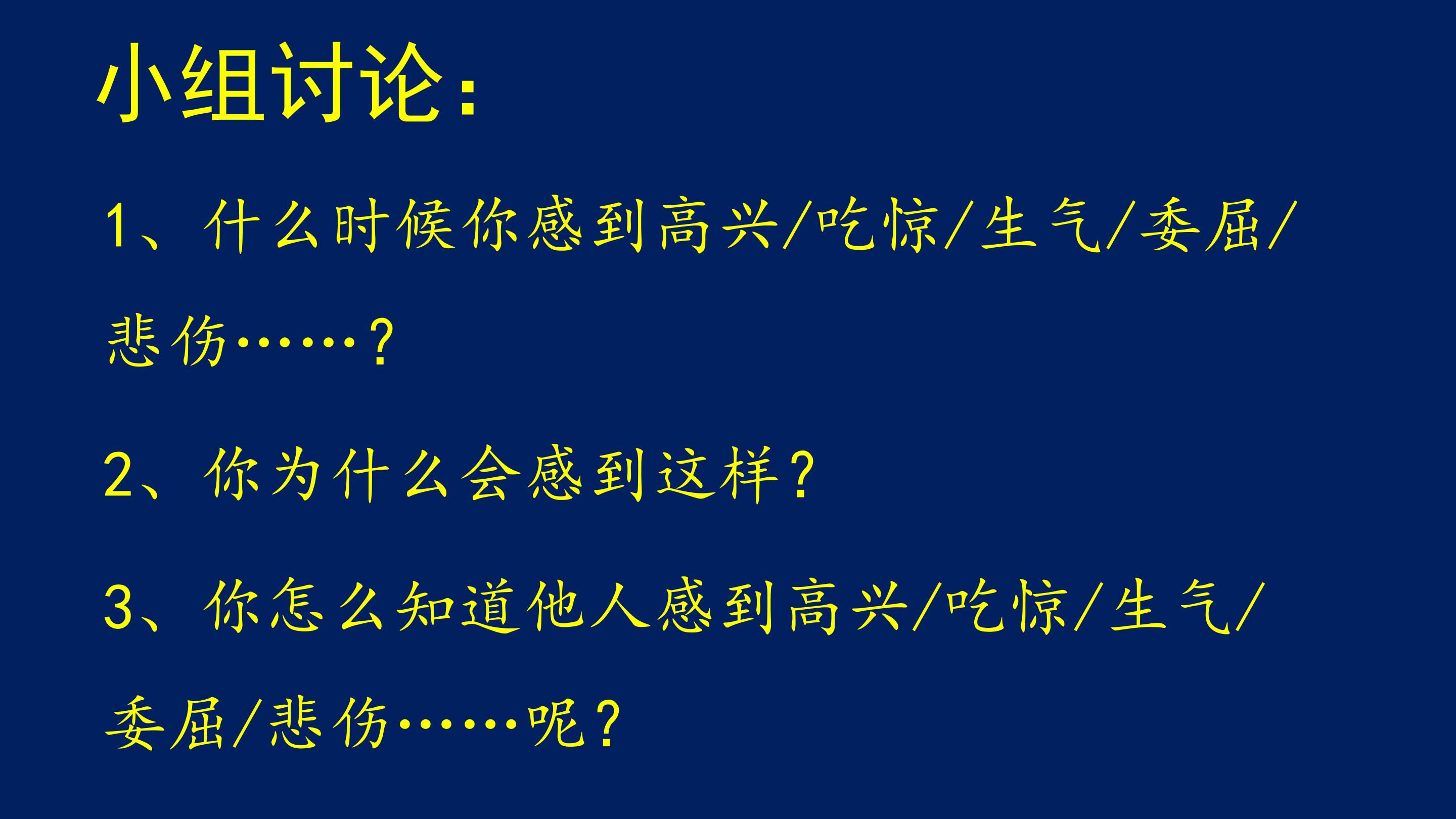 小组讨论：

1、什么时候你感到高兴/吃惊/生气/委屈/悲伤……？

2、你为什么会感到这样？

3、你怎么知道他人感到高兴/吃惊/生气/委屈/悲伤……呢？